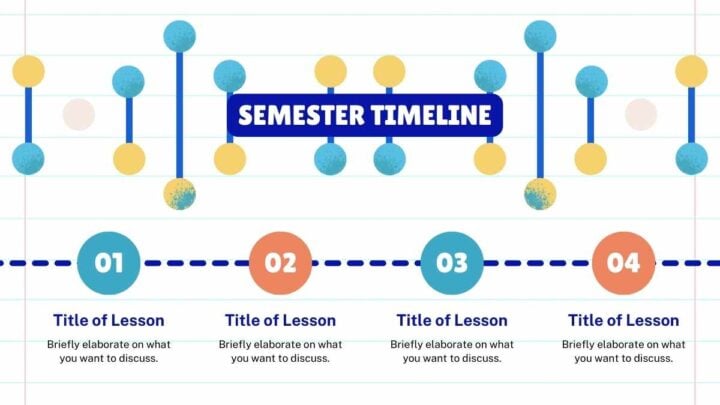 SEMESTER TIMELINE

01

Title of Lesson

Briefly elaborate on what you want to discuss.

02

Title of Lesson

Briefly elaborate on what you want to discuss.

03

Title of Lesson

Briefly elaborate on what you want to discuss.

04

Title of Lesson

Briefly elaborate on what you want to discuss.